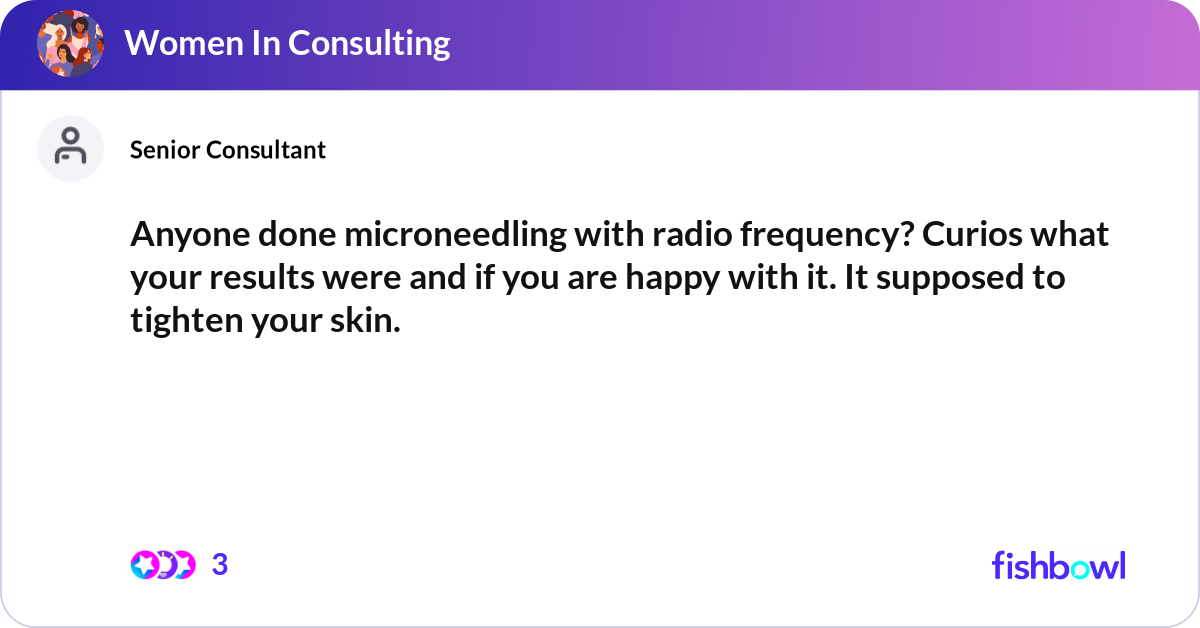 Women In Consulting

Senior Consultant

Anyone done microneedling with radio frequency? Curios what your results were and if you are happy with it. It supposed to tighten your skin.

3

fishbowl